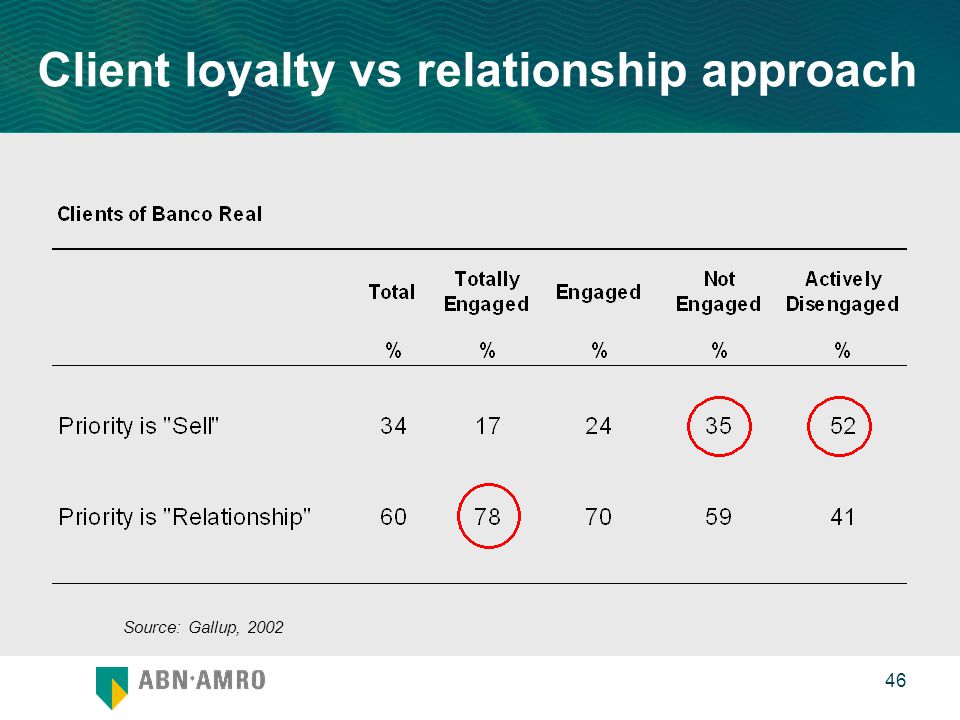 Client loyalty vs relationship approach

Clients of Banco Real

| | Total | Totally Engaged | Engaged | Not Engaged | Actively Disengaged |
|---|---|---|---|---|---|
| | % | % | % | % | % |
| Priority is "Sell" | 34 | 17 | 24 | 35 | 52 |
| Priority is "Relationship" | 60 | 78 | 70 | 59 | 41 |

Source: Gallup, 2002

ABN·AMRO

46